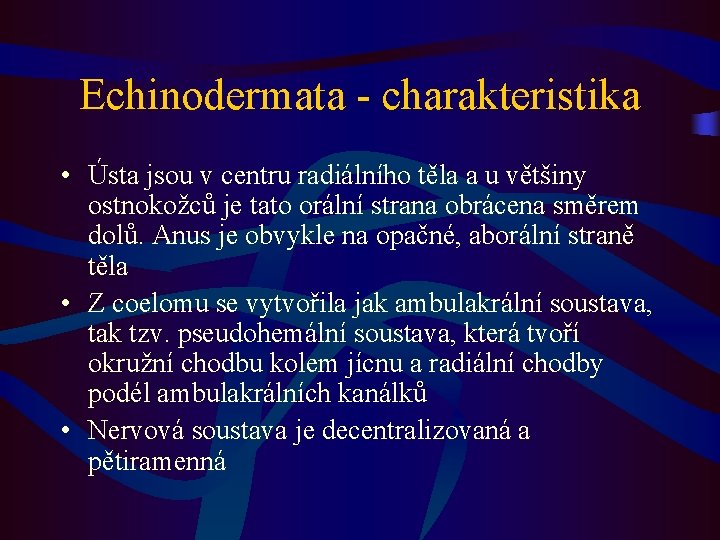 Echinodermata - charakteristika

• Ústa jsou v centru radiálního těla a u většiny ostnokožců je tato orální strana obrácena směrem dolů. Anus je obvykle na opačné, aborální straně těla

• Z coelomu se vytvořila jak ambulakrální soustava, tak tzv. pseudohemální soustava, která tvoří okružní chodbu kolem jícnu a radiální chodby podél ambulakrálních kanálků

• Nervová soustava je decentralizovaná a pětiramenná